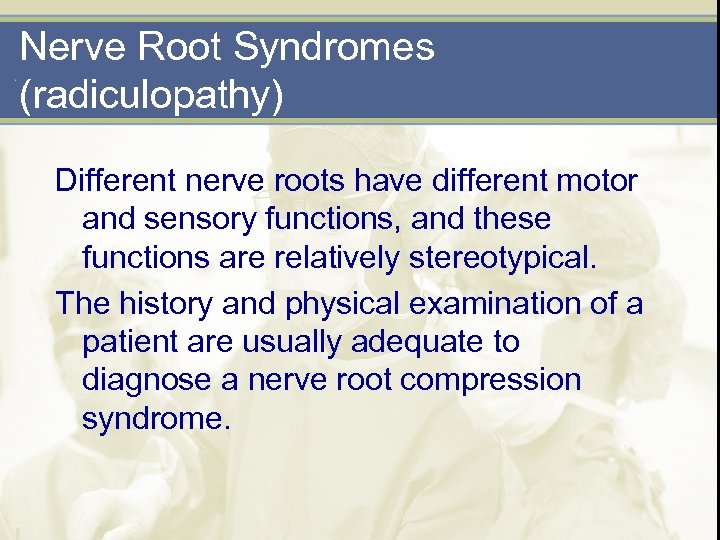 Nerve Root Syndromes (radiculopathy)

Different nerve roots have different motor and sensory functions, and these functions are relatively stereotypical.

The history and physical examination of a patient are usually adequate to diagnose a nerve root compression syndrome.